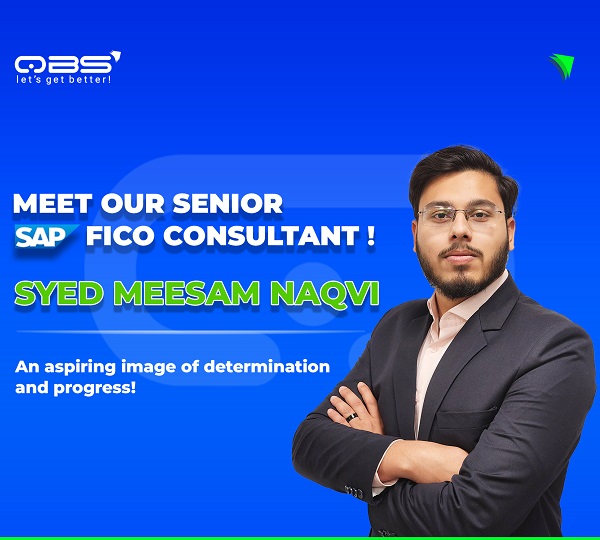 QBS
let's get better!

MEET OUR SENIOR
SAP FICO CONSULTANT !

SYED MEESAM NAQVI

An aspiring image of determination and progress!